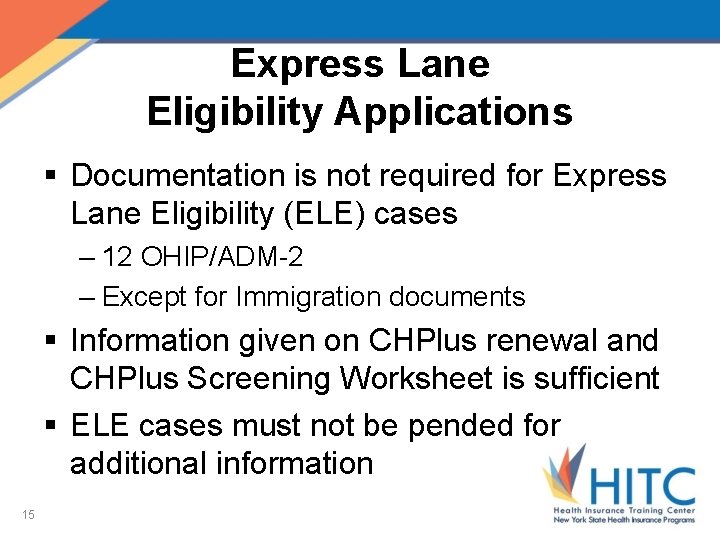 Express Lane
Eligibility Applications

▪ Documentation is not required for Express Lane Eligibility (ELE) cases
– 12 OHIP/ADM-2
– Except for Immigration documents
▪ Information given on CHPlus renewal and CHPlus Screening Worksheet is sufficient
▪ ELE cases must not be pended for additional information

15

HITC
Health Insurance Training Center
New York State Health Insurance Programs